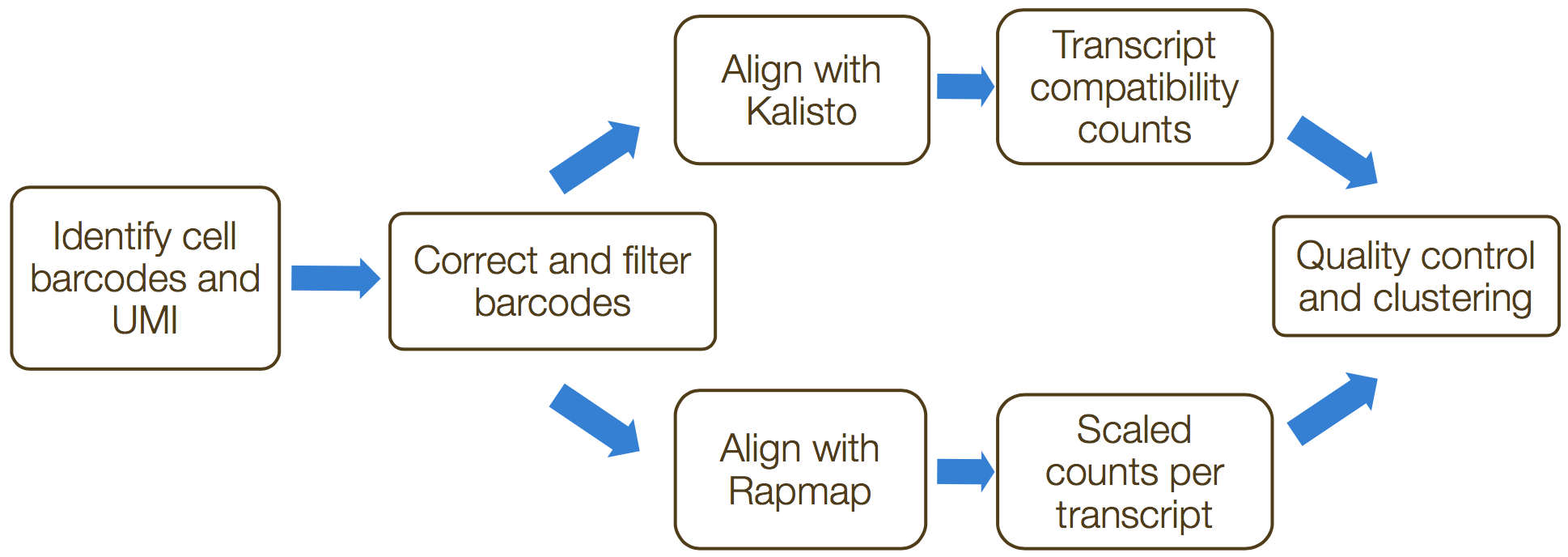 Identify cell barcodes and UMI

Correct and filter barcodes

Align with Kalisto

Transcript compatibility counts

Align with Rapmap

Scaled counts per transcript

Quality control and clustering